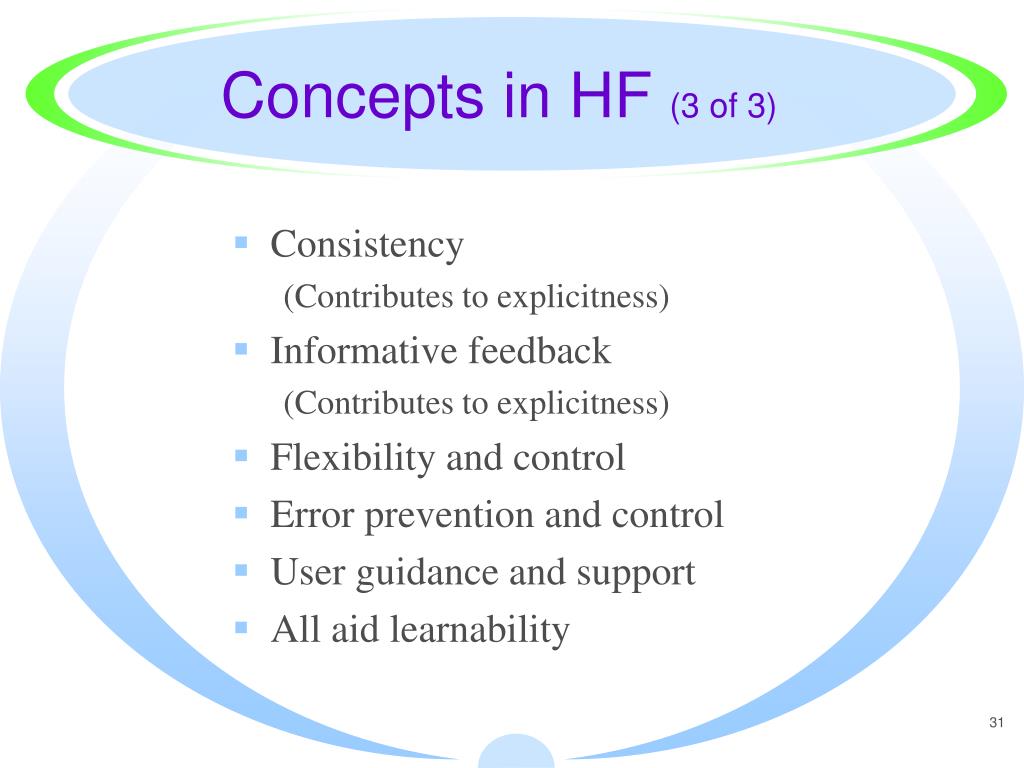 Concepts in HF (3 of 3)

- Consistency
  (Contributes to explicitness)
- Informative feedback
  (Contributes to explicitness)
- Flexibility and control
- Error prevention and control
- User guidance and support
- All aid learnability

31